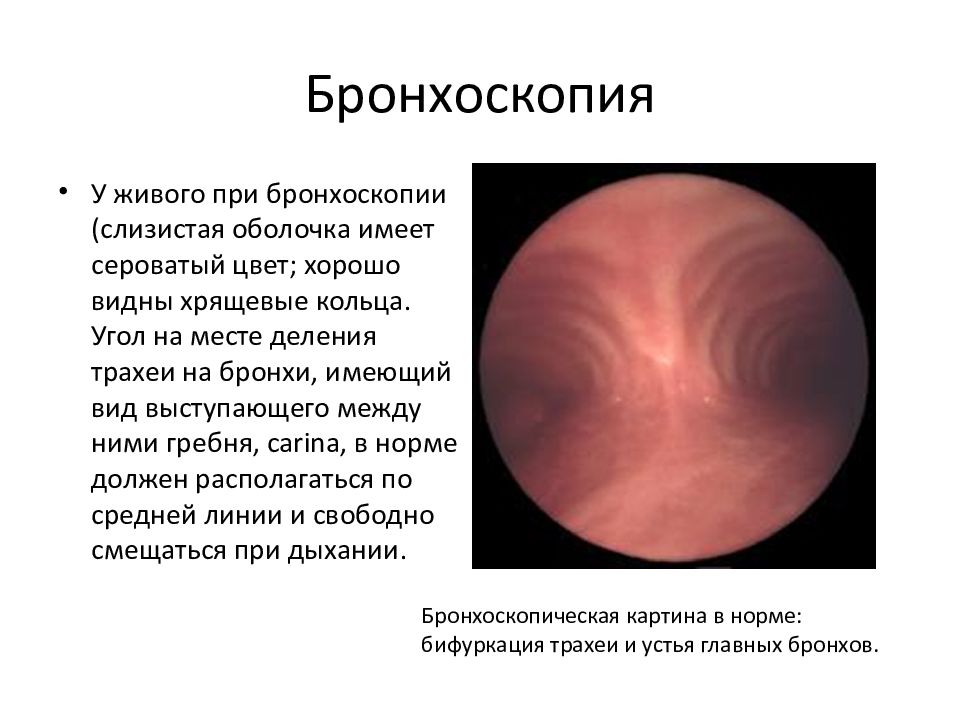 Бронхоскопия

• У живого при бронхоскопии (слизистая оболочка имеет сероватый цвет; хорошо видны хрящевые кольца. Угол на месте деления трахеи на бронхи, имеющий вид выступающего между ними гребня, carina, в норме должен располагаться по средней линии и свободно смещаться при дыхании.

Бронхоскопическая картина в норме: бифуркация трахеи и устья главных бронхов.